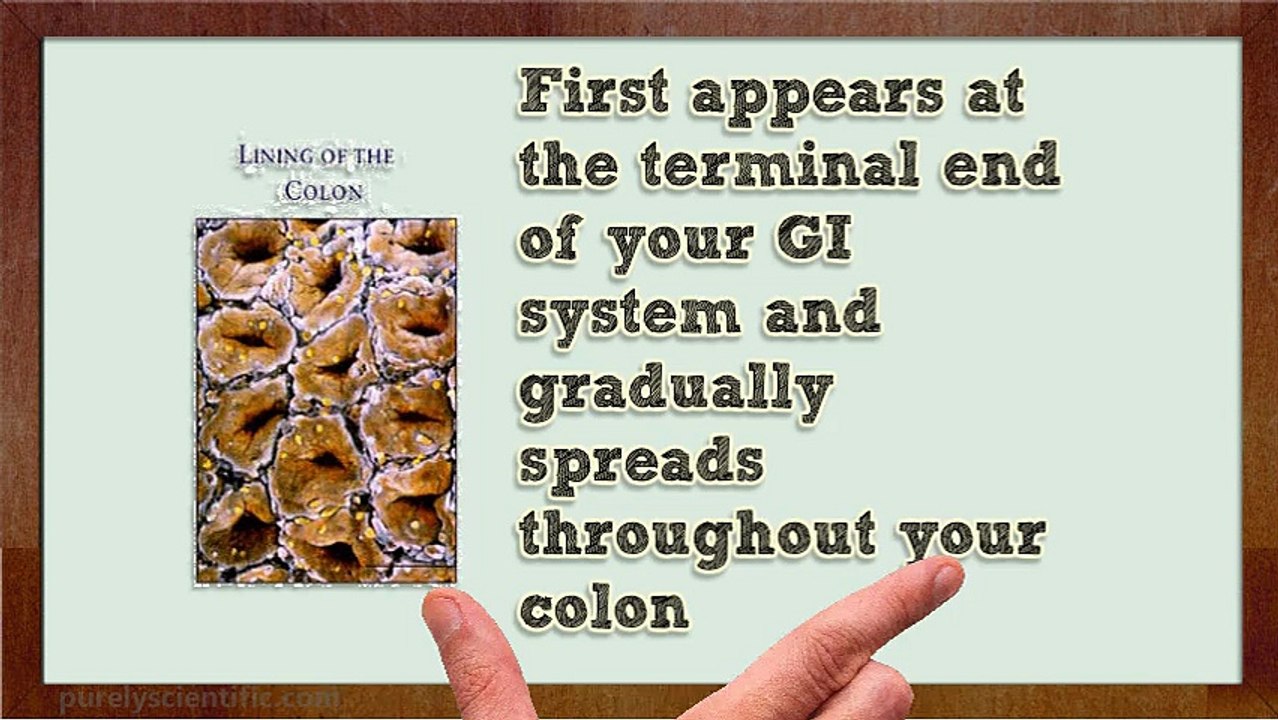 LINING OF THE COLON

First appears at the terminal end of your GI system and gradually spreads throughout your colon

purelyscientific.com